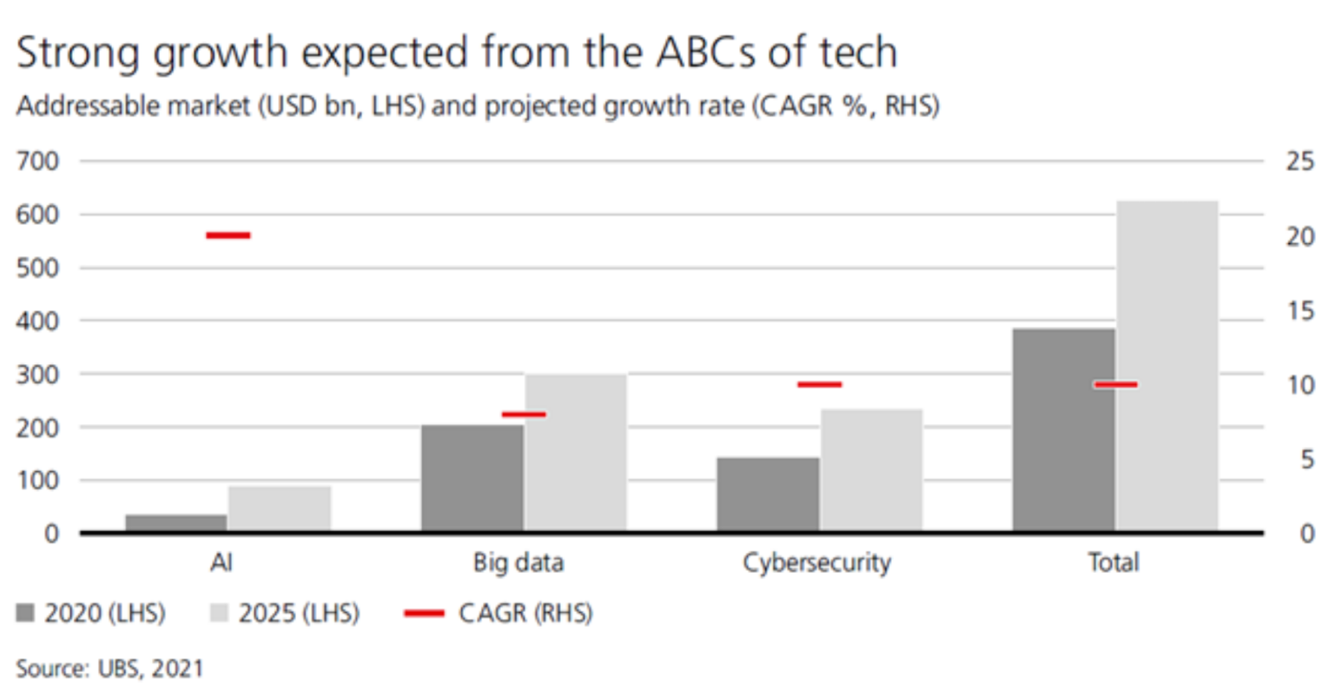 Strong growth expected from the ABCs of tech
Addressable market (USD bn, LHS) and projected growth rate (CAGR %, RHS)

700
600
500
400
300
200
100
0

25
20
15
10
5
0

AI
Big data
Cybersecurity
Total

2020 (LHS) 2025 (LHS) CAGR (RHS)

Source: UBS, 2021